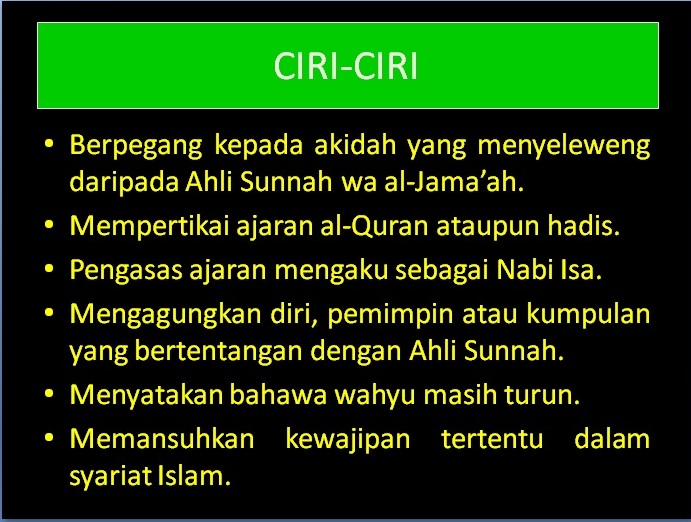 CIRI-CIRI

• Berpegang kepada akidah yang menyeleweng daripada Ahli Sunnah wa al-Jama'ah.
• Mempertikai ajaran al-Quran ataupun hadis.
• Pengasas ajaran mengaku sebagai Nabi Isa.
• Mengagungkan diri, pemimpin atau kumpulan yang bertentangan dengan Ahli Sunnah.
• Menyatakan bahawa wahyu masih turun.
• Memansuhkan kewajipan tertentu dalam syariat Islam.